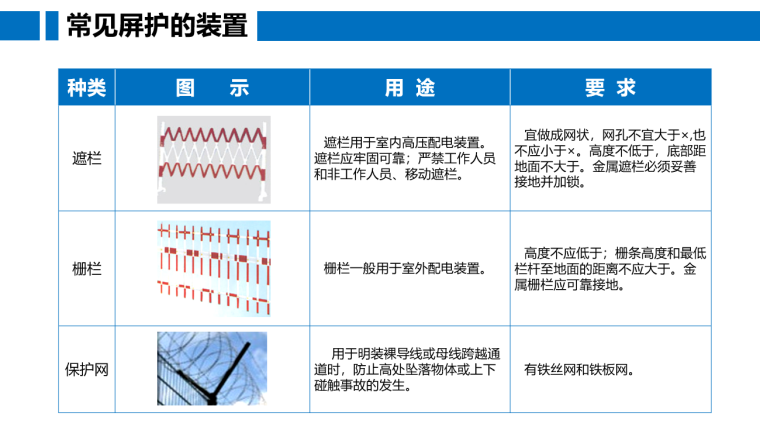 常见屏护的装置

| 种类 | 图　示 | 用 途 | 要 求 |
|---|---|---|---|
| 遮栏 | | 遮栏用于室内高压配电装置。遮栏应牢固可靠；严禁工作人员和非工作人员、移动遮栏。 | 宜做成网状，网孔不宜大于×,也不应小于×。高度不低于，底部距地面不大于。金属遮栏必须妥善接地并加锁。 |
| 栅栏 | | 栅栏一般用于室外配电装置。 | 高度不应低于；栅条高度和最低栏杆至地面的距离不应大于。金属栅栏应可靠接地。 |
| 保护网 | | 用于明装裸导线或母线跨越通道时，防止高处坠落物体或上下碰触事故的发生。 | 有铁丝网和铁板网。 |